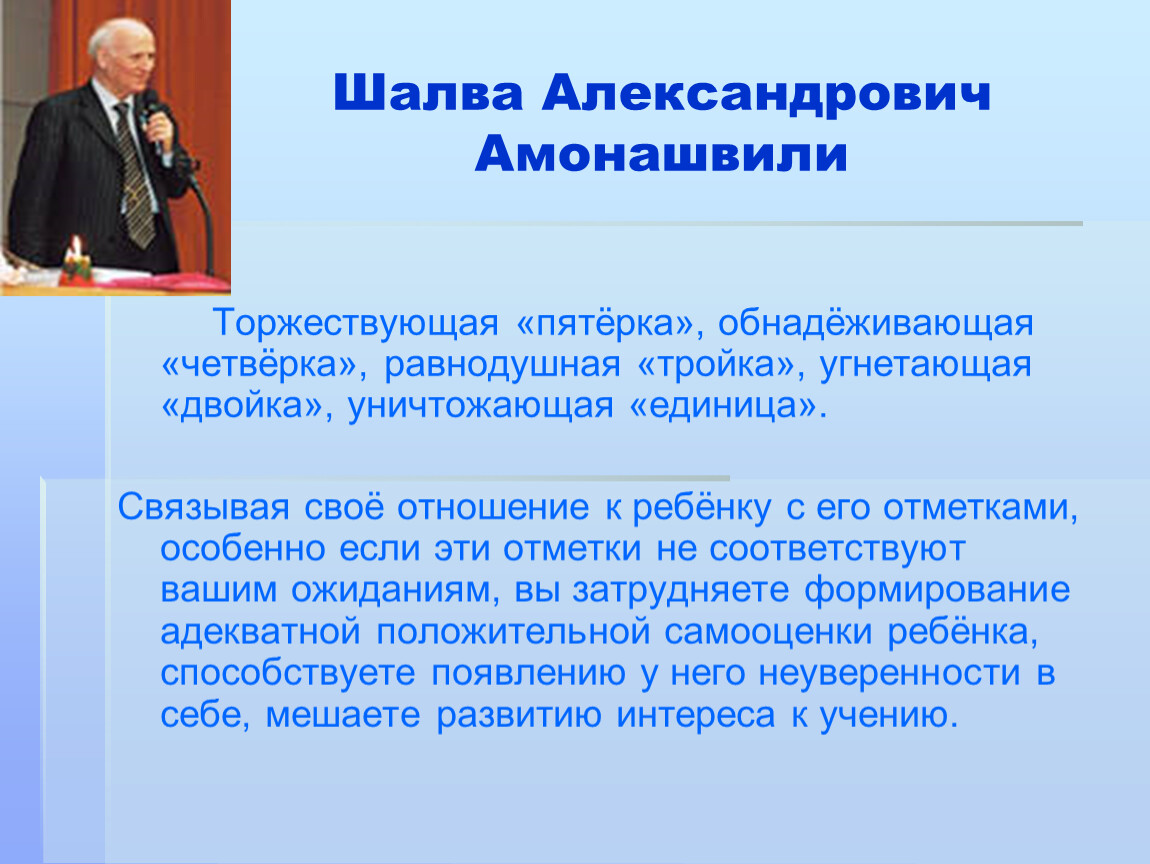 Шалва Александрович Амонашвили

Торжествующая «пятёрка», обнадёживающая «четвёрка», равнодушная «тройка», угнетающая «двойка», уничтожающая «единица».

Связывая своё отношение к ребёнку с его отметками, особенно если эти отметки не соответствуют вашим ожиданиям, вы затрудняете формирование адекватной положительной самооценки ребёнка, способствуете появлению у него неуверенности в себе, мешаете развитию интереса к учению.